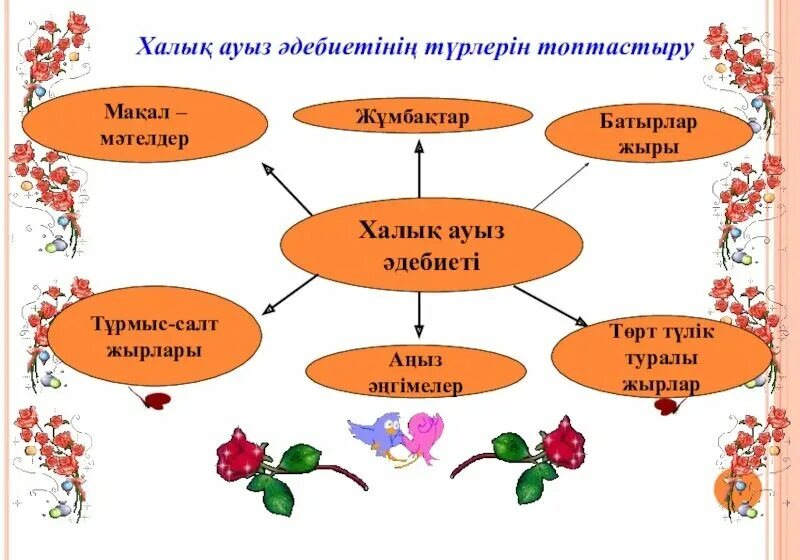 Халық ауыз әдебиетінің түрлерін топтастыру

Мақал – мәтелдер

Жұмбақтар

Батырлар жыры

Халық ауыз әдебиеті

Тұрмыс-салт жырлары

Аңыз әңгімелер

Төрт түлік туралы жырлар